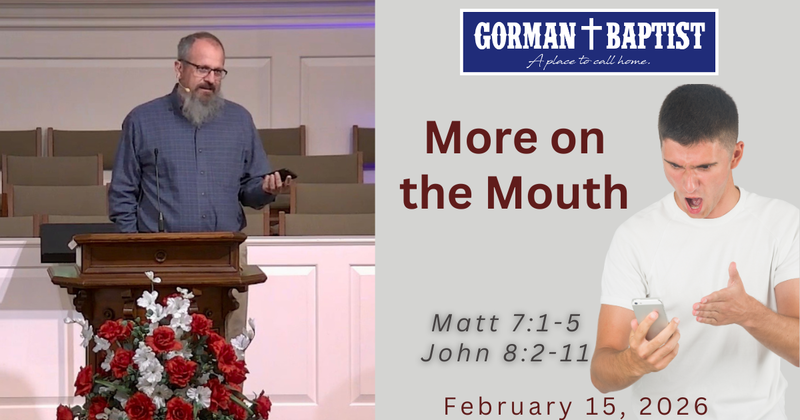 GORMAN BAPTIST
A place to call home.

More on the Mouth

Matt 7:1-5
John 8:2-11

February 15, 2026